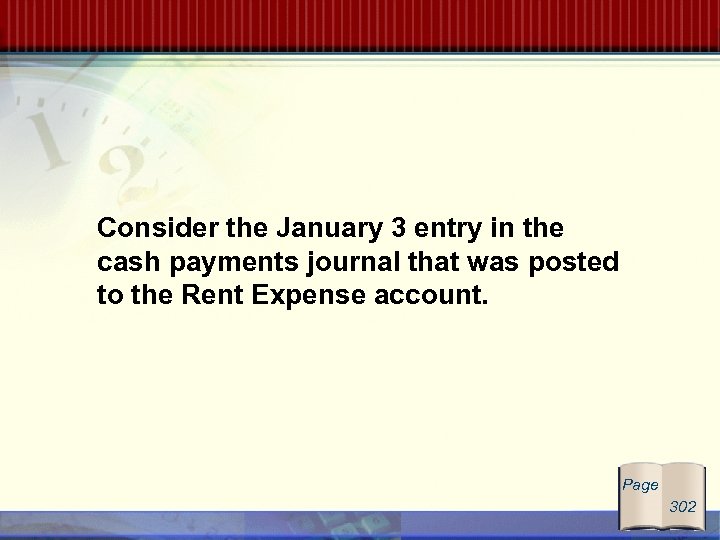 Consider the January 3 entry in the cash payments journal that was posted to the Rent Expense account.

Page 302